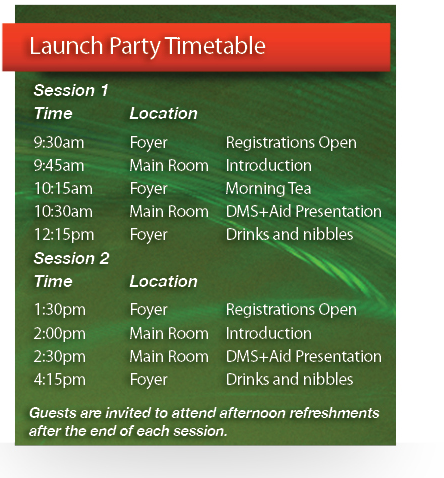 Launch Party Timetable

Session 1

| Time | Location | |
|---|---|---|
| 9:30am | Foyer | Registrations Open |
| 9:45am | Main Room | Introduction |
| 10:15am | Foyer | Morning Tea |
| 10:30am | Main Room | DMS+Aid Presentation |
| 12:15pm | Foyer | Drinks and nibbles |

Session 2

| Time | Location | |
|---|---|---|
| 1:30pm | Foyer | Registrations Open |
| 2:00pm | Main Room | Introduction |
| 2:30pm | Main Room | DMS+Aid Presentation |
| 4:15pm | Foyer | Drinks and nibbles |

Guests are invited to attend afternoon refreshments after the end of each session.